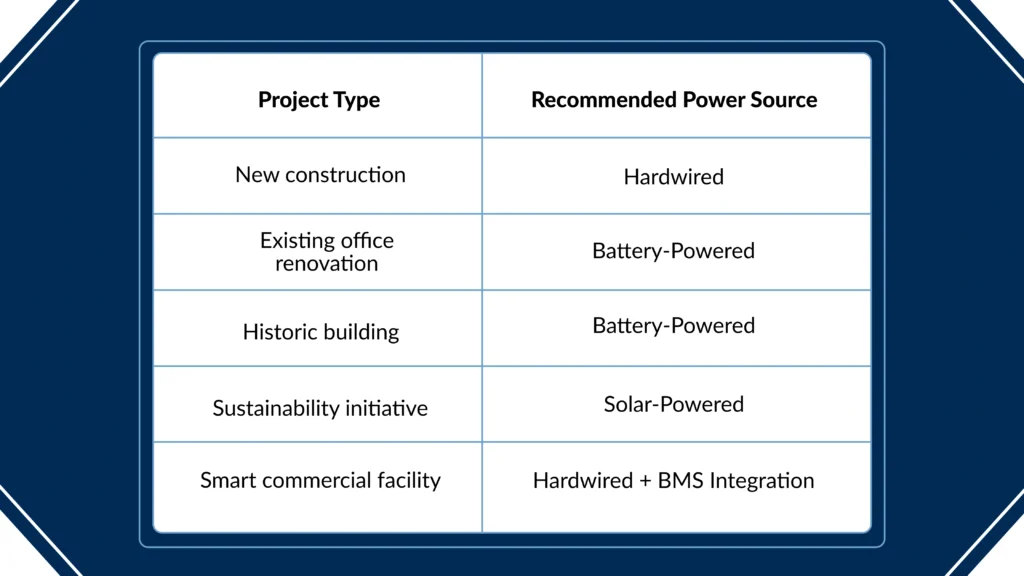 | Project Type | Recommended Power Source |
|---|---|
| New construction | Hardwired |
| Existing office renovation | Battery-Powered |
| Historic building | Battery-Powered |
| Sustainability initiative | Solar-Powered |
| Smart commercial facility | Hardwired + BMS Integration |